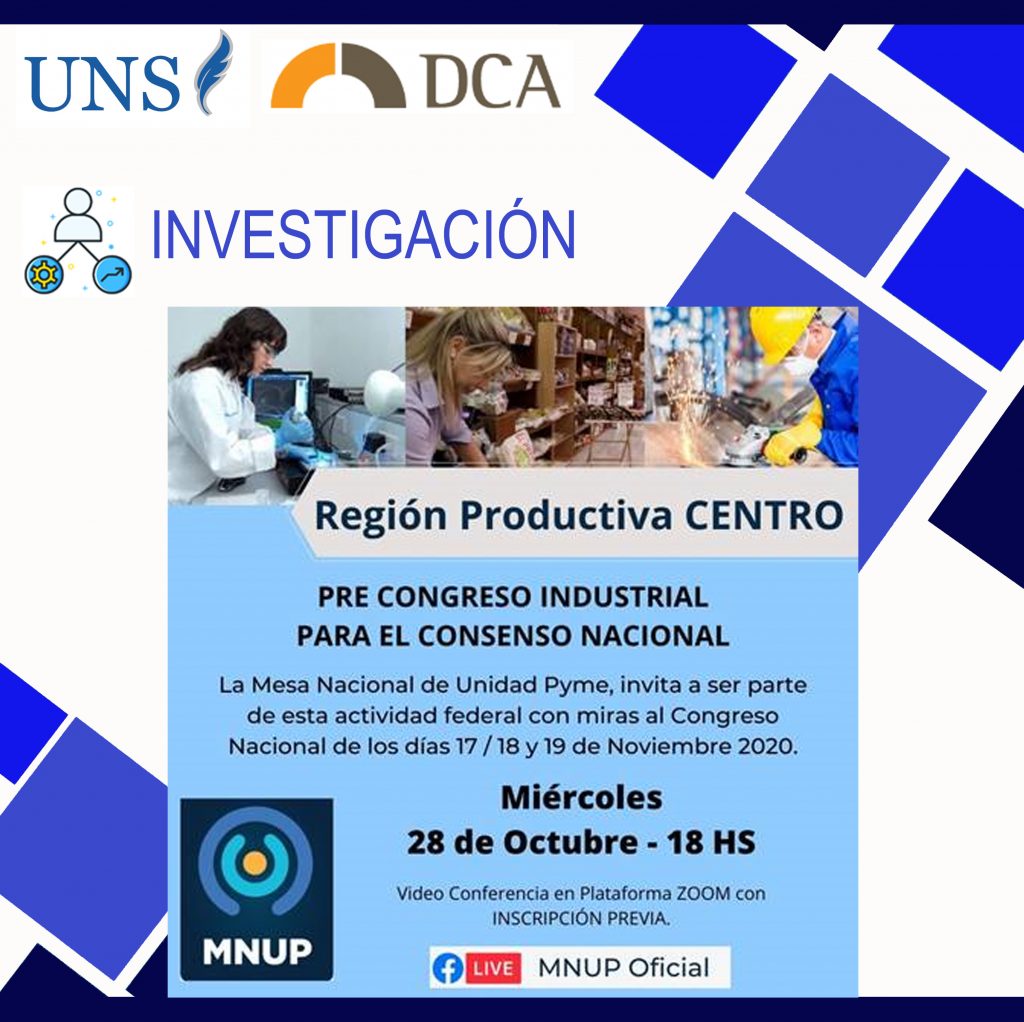 UNS DCA

INVESTIGACIÓN

Región Productiva CENTRO

PRE CONGRESO INDUSTRIAL
PARA EL CONSENSO NACIONAL

La Mesa Nacional de Unidad Pyme, invita a ser parte de esta actividad federal con miras al Congreso Nacional de los días 17 / 18 y 19 de Noviembre 2020.

Miércoles
28 de Octubre - 18 HS

Video Conferencia en Plataforma ZOOM con INSCRIPCIÓN PREVIA.

MNUP

LIVE MNUP Oficial